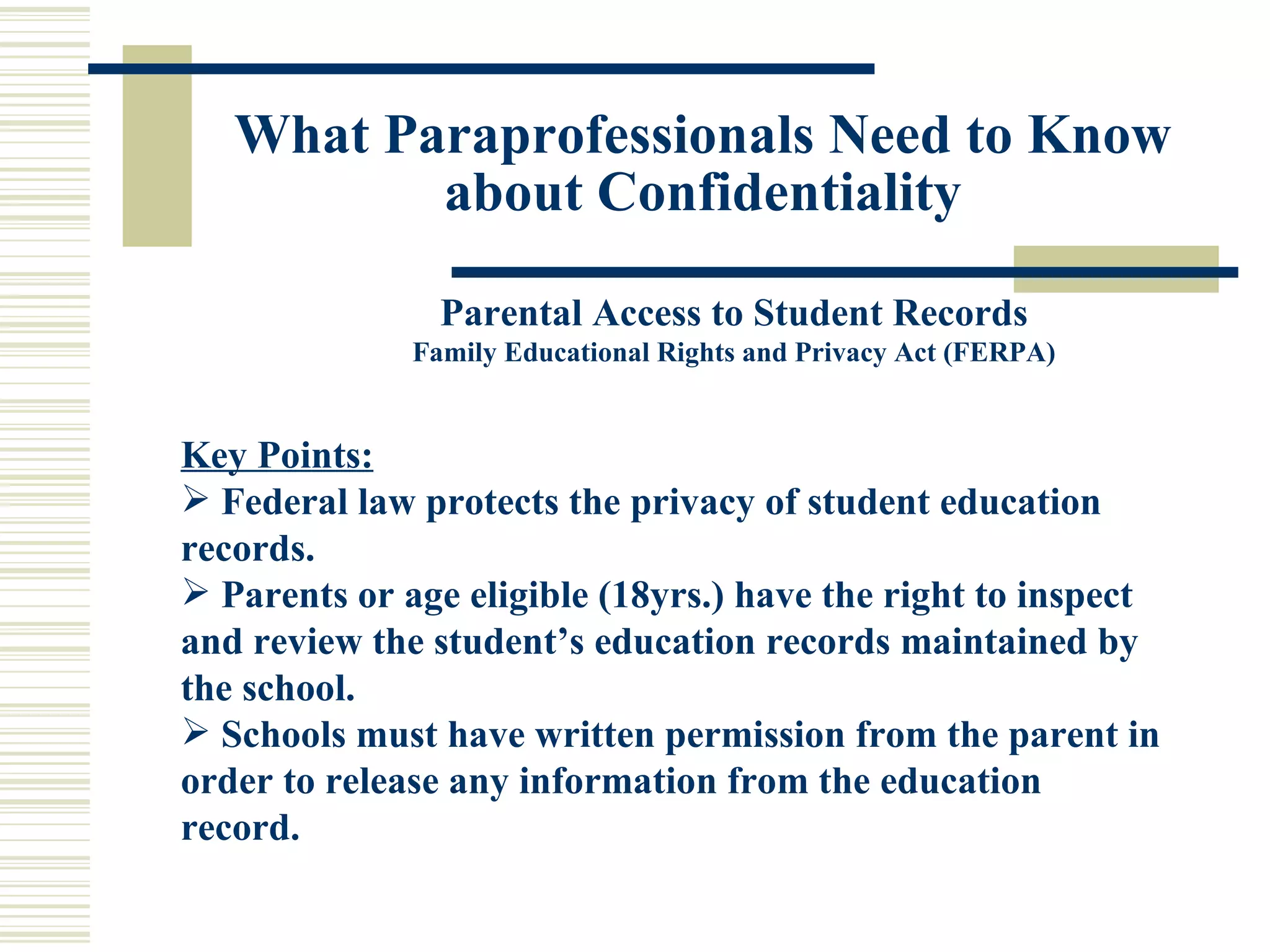 What Paraprofessionals Need to Know about Confidentiality

Parental Access to Student Records
Family Educational Rights and Privacy Act (FERPA)

Key Points:
➢ Federal law protects the privacy of student education records.
➢ Parents or age eligible (18yrs.) have the right to inspect and review the student’s education records maintained by the school.
➢ Schools must have written permission from the parent in order to release any information from the education record.